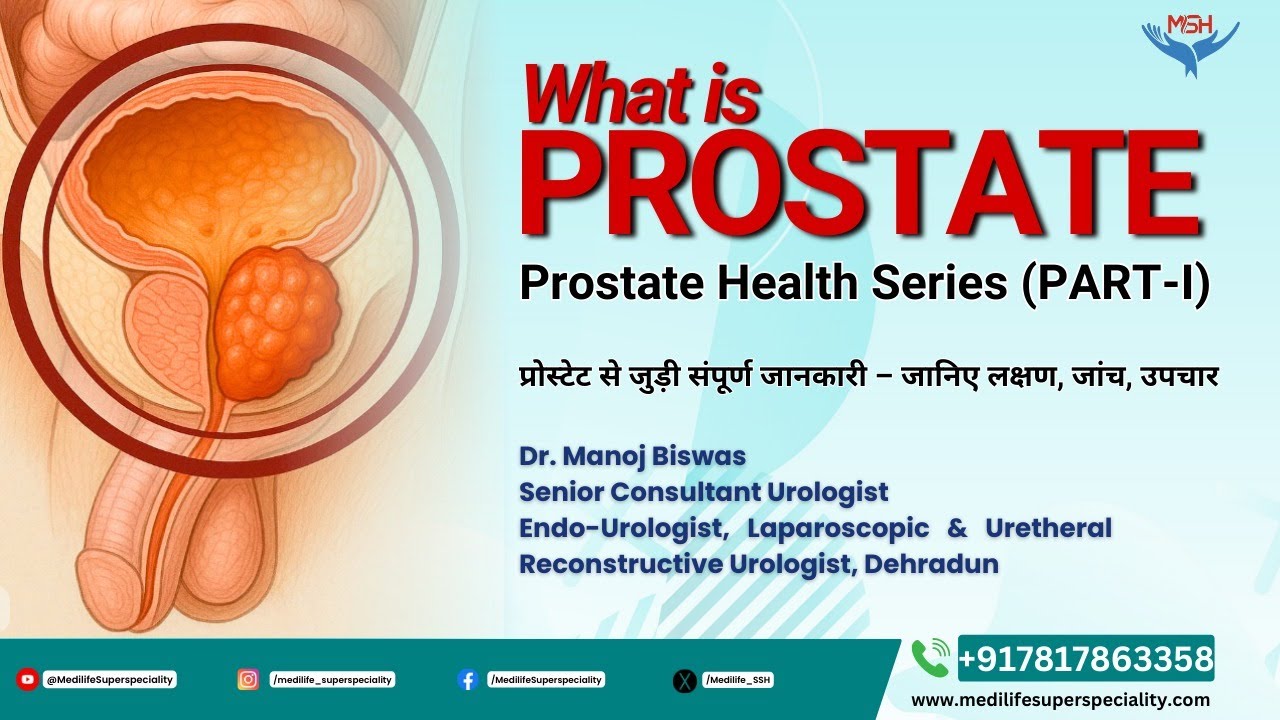 MSH

What is
PROSTATE
Prostate Health Series (PART-I)

प्रोस्टेट से जुड़ी संपूर्ण जानकारी – जानिए लक्षण, जांच, उपचार

Dr. Manoj Biswas
Senior Consultant Urologist
Endo-Urologist, Laparoscopic & Uretheral Reconstructive Urologist, Dehradun

@MedilifeSuperspeciality
/medilife_superspeciality
/MedilifeSuperspeciality
/Medilife_SSH

+917817863358
www.medilifesuperspeciality.com